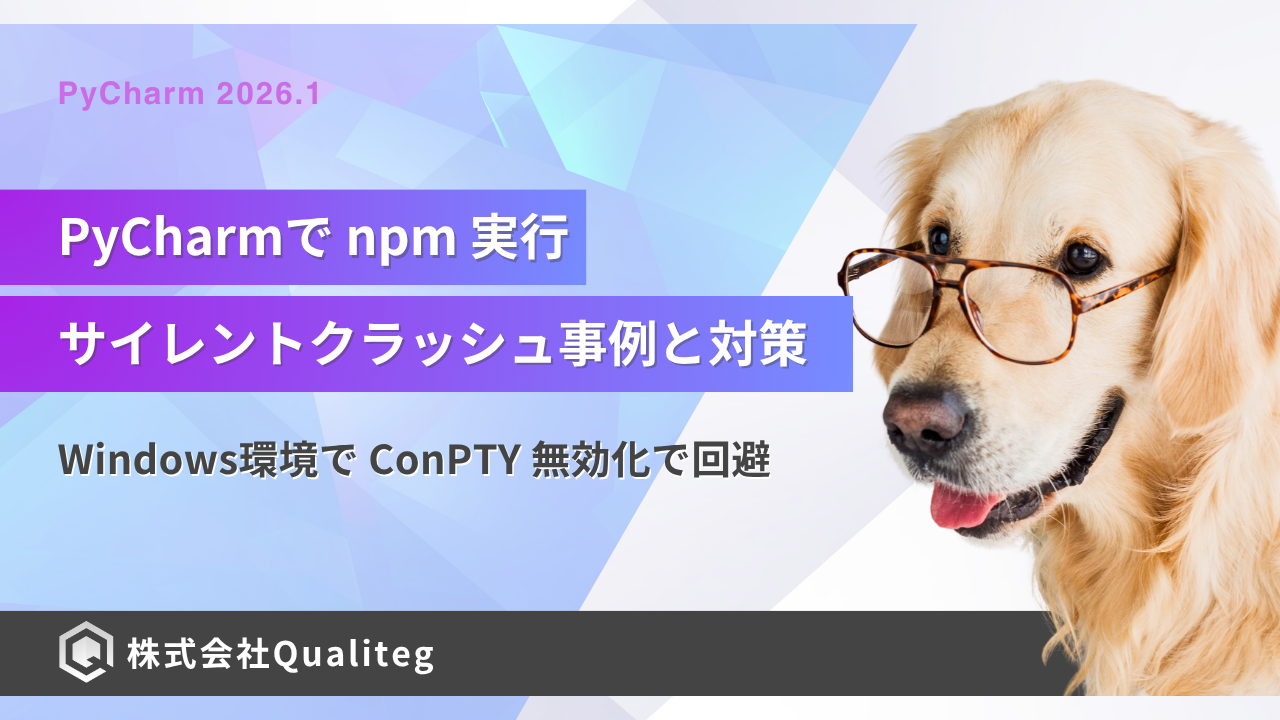 PyCharm 2026.1

PyCharmで npm 実行

サイレントクラッシュ事例と対策

Windows環境で ConPTY 無効化で回避

株式会社Qualiteg